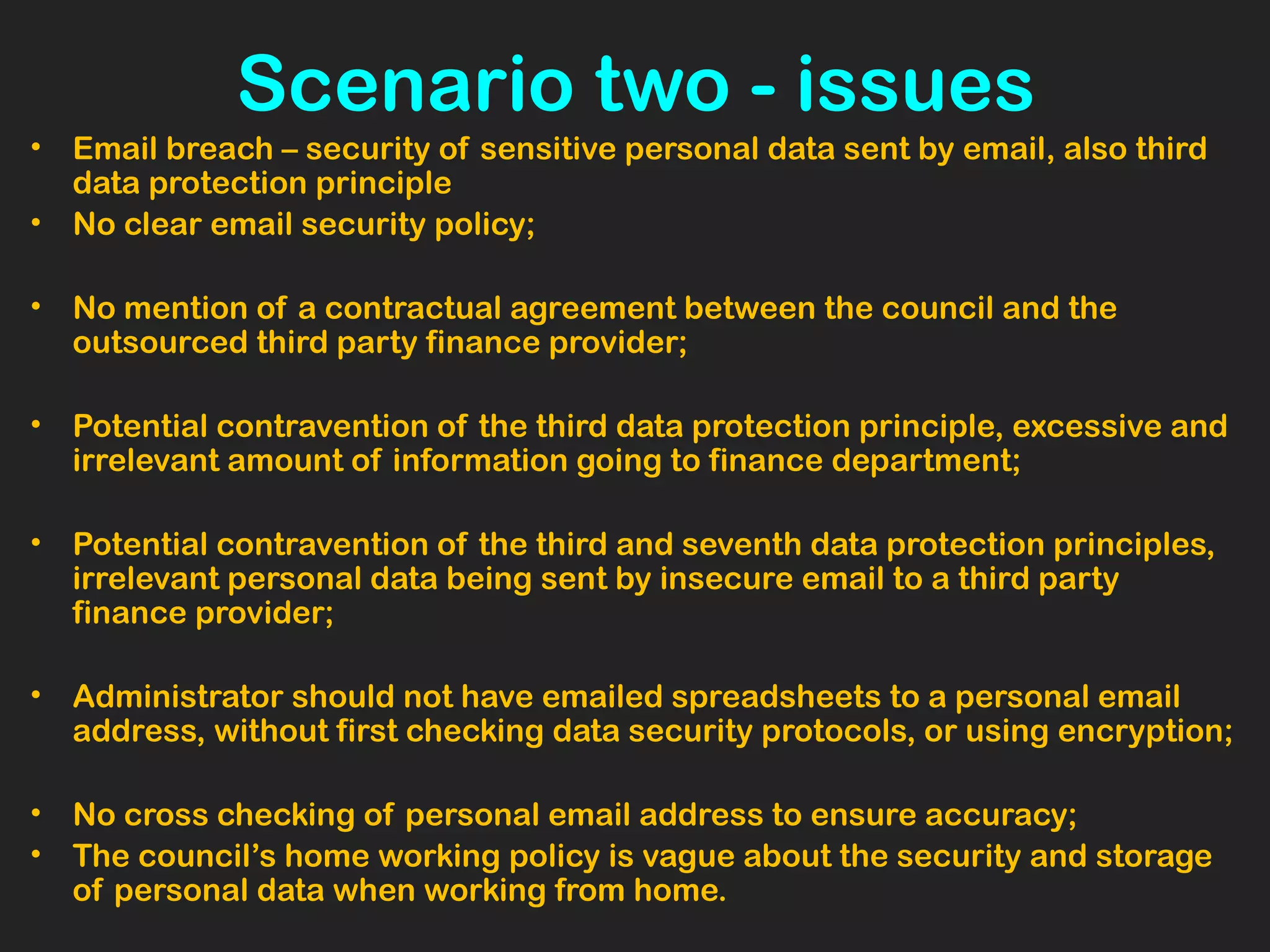 Scenario two - issues

• Email breach – security of sensitive personal data sent by email, also third data protection principle
• No clear email security policy;

• No mention of a contractual agreement between the council and the outsourced third party finance provider;

• Potential contravention of the third data protection principle, excessive and irrelevant amount of information going to finance department;

• Potential contravention of the third and seventh data protection principles, irrelevant personal data being sent by insecure email to a third party finance provider;

• Administrator should not have emailed spreadsheets to a personal email address, without first checking data security protocols, or using encryption;

• No cross checking of personal email address to ensure accuracy;
• The council's home working policy is vague about the security and storage of personal data when working from home.